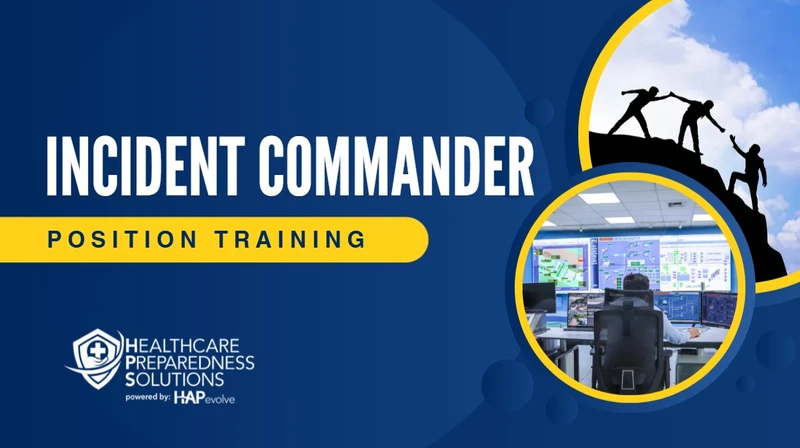 INCIDENT COMMANDER

POSITION TRAINING

HEALTHCARE PREPAREDNESS SOLUTIONS
powered by: HAPevolve